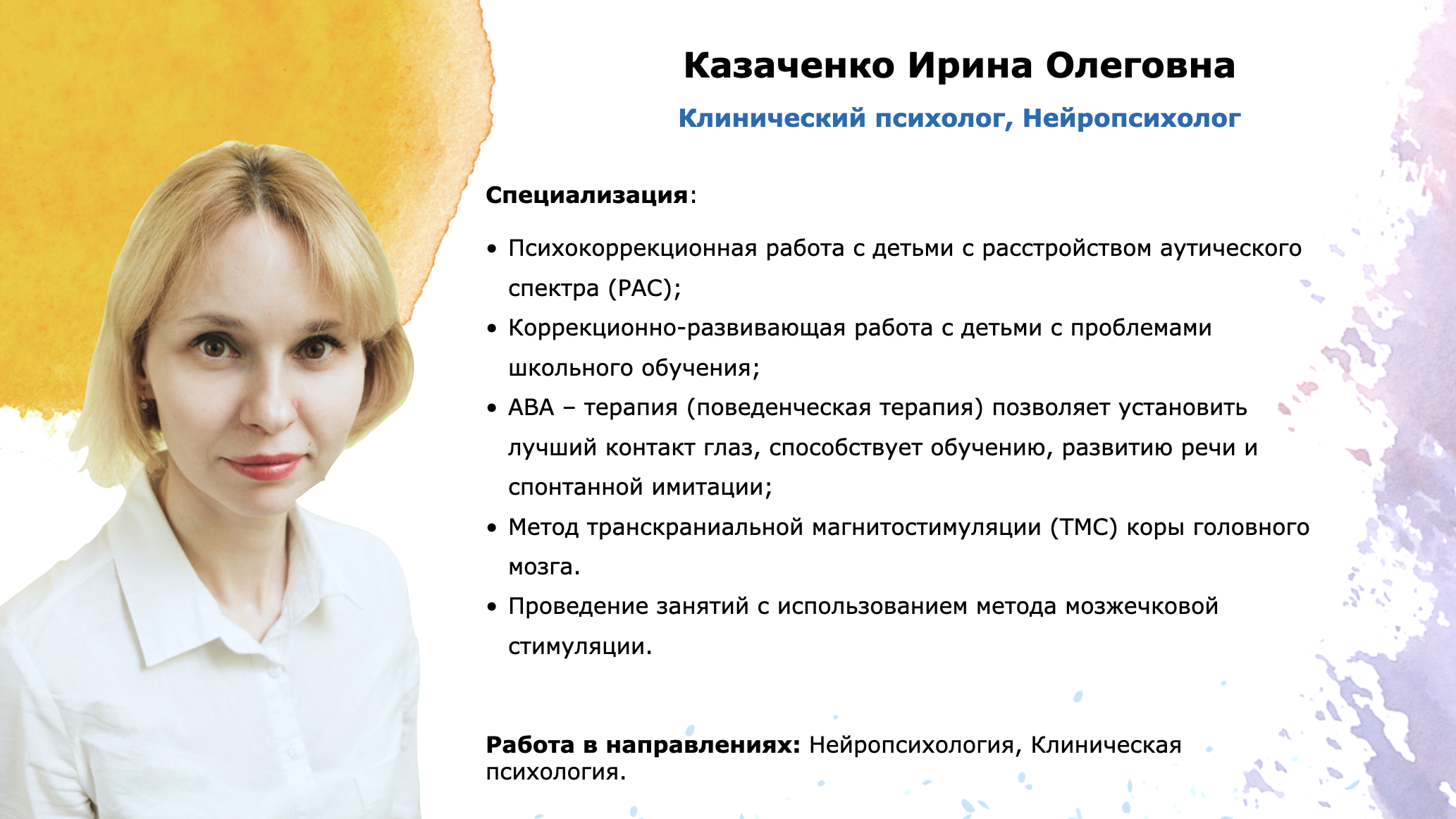 Казаченко Ирина Олеговна

Клинический психолог, Нейропсихолог

Специализация:

• Психокоррекционная работа с детьми с расстройством аутического спектра (РАС);
• Коррекционно-развивающая работа с детьми с проблемами школьного обучения;
• АВА – терапия (поведенческая терапия) позволяет установить лучший контакт глаз, способствует обучению, развитию речи и спонтанной имитации;
• Метод транскраниальной магнитостимуляции (ТМС) коры головного мозга.
• Проведение занятий с использованием метода мозжечковой стимуляции.

Работа в направлениях: Нейропсихология, Клиническая психология.